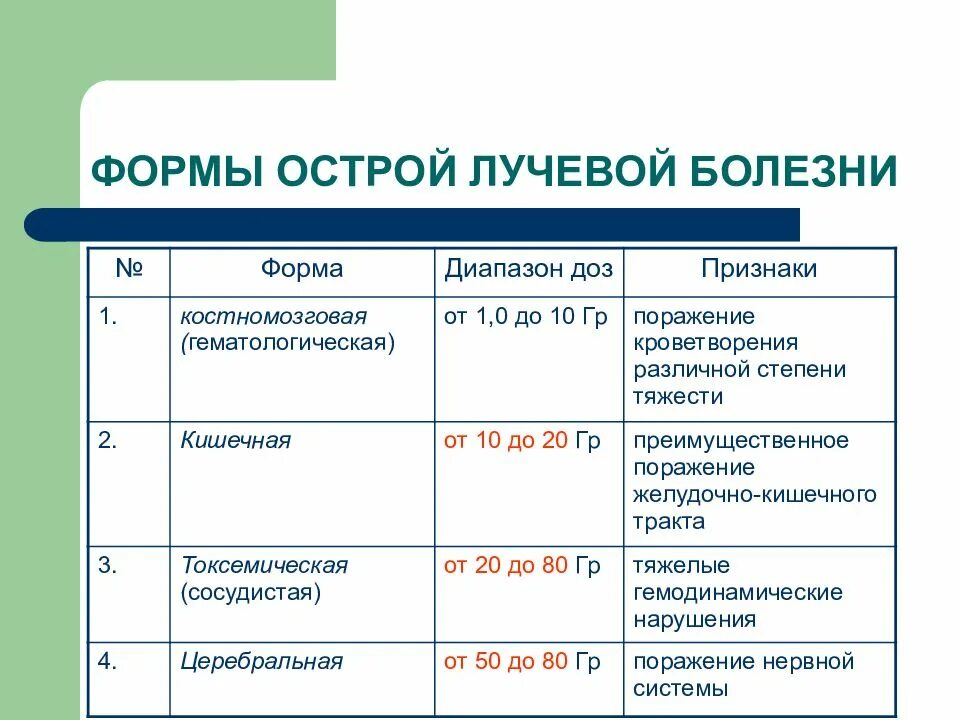 ФОРМЫ ОСТРОЙ ЛУЧЕВОЙ БОЛЕЗНИ

| № | Форма | Диапазон доз | Признаки |
|---|---|---|---|
| 1. | костномозговая (гематологическая) | от 1,0 до 10 Гр | поражение кроветворения различной степени тяжести |
| 2. | Кишечная | от 10 до 20 Гр | преимущественное поражение желудочно-кишечного тракта |
| 3. | Токсемическая (сосудистая) | от 20 до 80 Гр | тяжелые гемодинамические нарушения |
| 4. | Церебральная | от 50 до 80 Гр | поражение нервной системы |